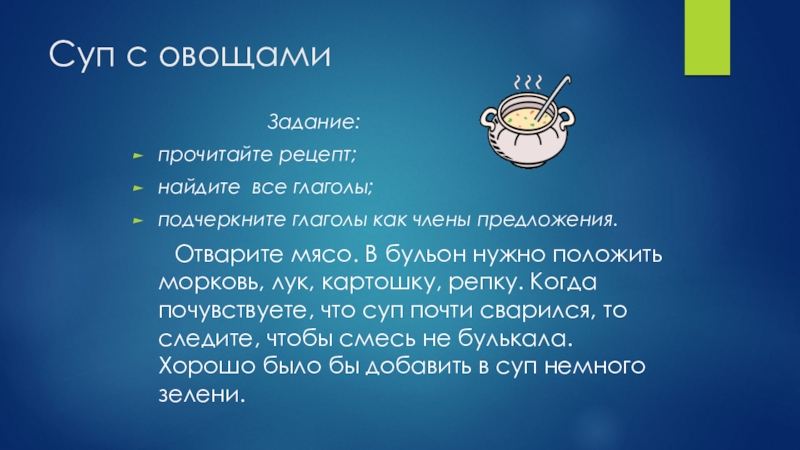 Суп с овощами

Задание:

прочитайте рецепт;

найдите все глаголы;

подчеркните глаголы как члены предложения.

Отварите мясо. В бульон нужно положить морковь, лук, картошку, репку. Когда почувствуете, что суп почти сварился, то следите, чтобы смесь не булькала. Хорошо было бы добавить в суп немного зелени.